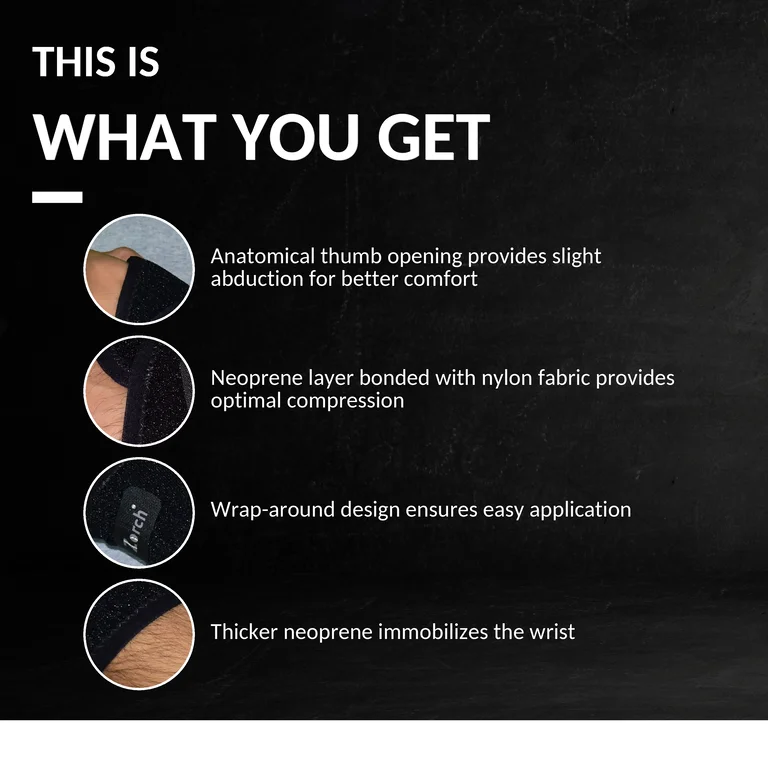 THIS IS
WHAT YOU GET

Anatomical thumb opening provides slight abduction for better comfort

Neoprene layer bonded with nylon fabric provides optimal compression

Zorch

Wrap-around design ensures easy application

Thicker neoprene immobilizes the wrist